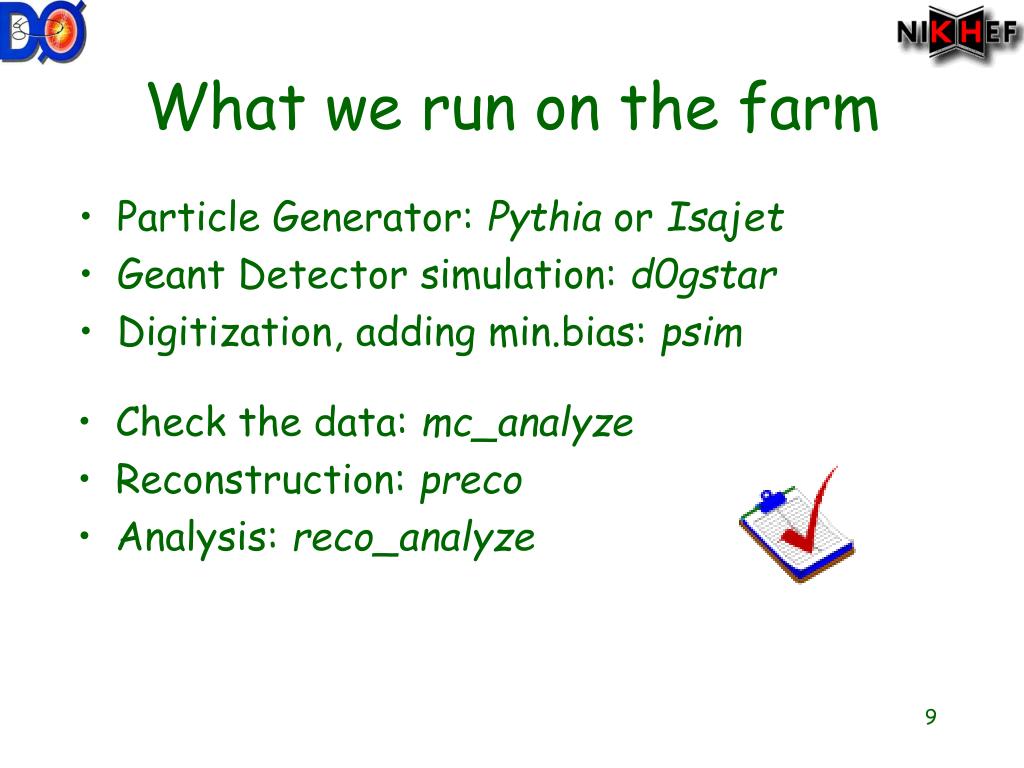 DØ

NIKHEF

What we run on the farm

• Particle Generator: Pythia or Isajet
• Geant Detector simulation: d0gstar
• Digitization, adding min.bias: psim

• Check the data: mc_analyze
• Reconstruction: preco
• Analysis: reco_analyze

9